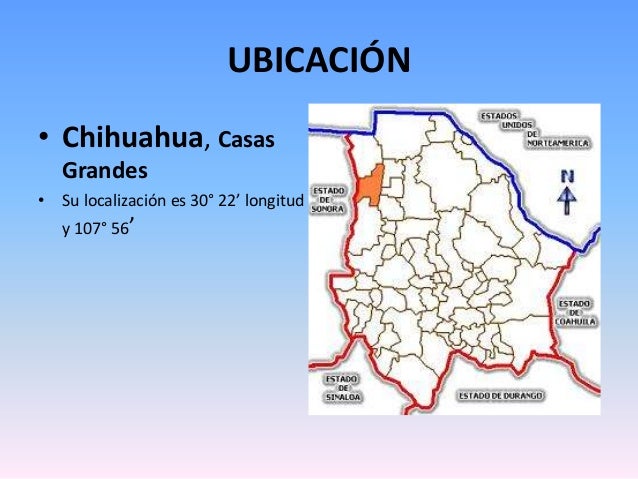 UBICACIÓN

• Chihuahua, Casas Grandes

• Su localización es 30° 22’ longitud y 107° 56’

ESTADOS UNIDOS DE NORTEAMERICA

N

ESTADO DE SONORA

ESTADO DE COAHUILA

ESTADO DE SINALOA

ESTADO DE DURANGO